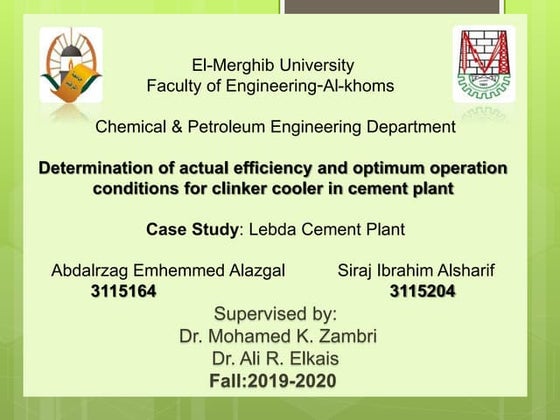 El-Merghib University
Faculty of Engineering-Al-khoms

Chemical & Petroleum Engineering Department

Determination of actual efficiency and optimum operation conditions for clinker cooler in cement plant

Case Study: Lebda Cement Plant

Abdalrzag Emhemmed Alazgal
3115164

Siraj Ibrahim Alsharif
3115204

Supervised by:
Dr. Mohamed K. Zambri
Dr. Ali R. Elkais
Fall:2019-2020